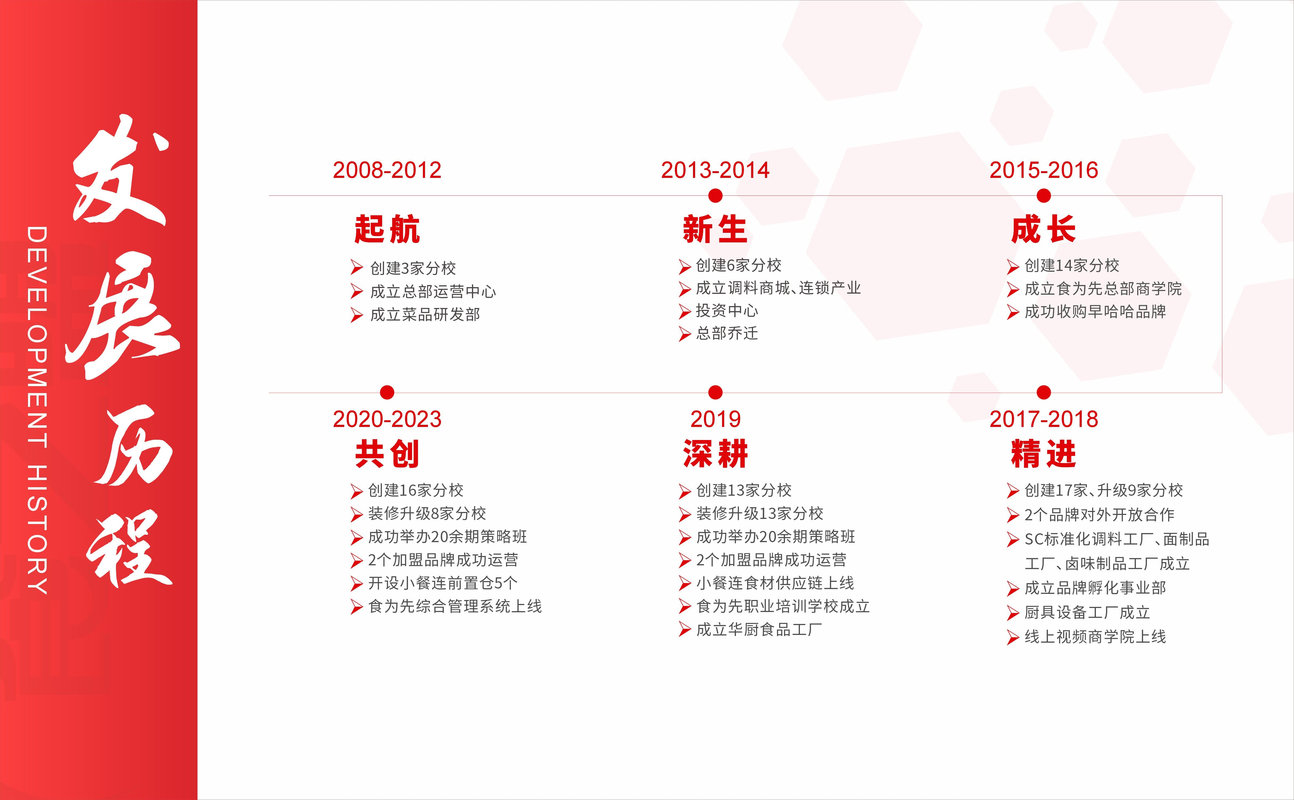 发展历程

DEVELOPMENT HISTORY

2008-2012
起航
创建3家分校
成立总部运营中心
成立菜品研发部

2013-2014
新生
创建6家分校
成立调料商城、连锁产业
投资中心
总部乔迁

2015-2016
成长
创建14家分校
成立食为先总部商学院
成功收购早哈哈品牌

2020-2023
共创
创建16家分校
装修升级8家分校
成功举办20余期策略班
2个加盟品牌成功运营
开设小餐连前置仓5个
食为先综合管理系统上线

2019
深耕
创建13家分校
装修升级13家分校
成功举办20余期策略班
2个加盟品牌成功运营
小餐连食材供应链上线
食为先职业培训学校成立
成立华厨食品工厂

2017-2018
精进
创建17家、升级9家分校
2个品牌对外开放合作
SC标准化调料工厂、面制品工厂、卤味制品工厂成立
成立品牌孵化事业部
厨具设备工厂成立
线上视频商学院上线